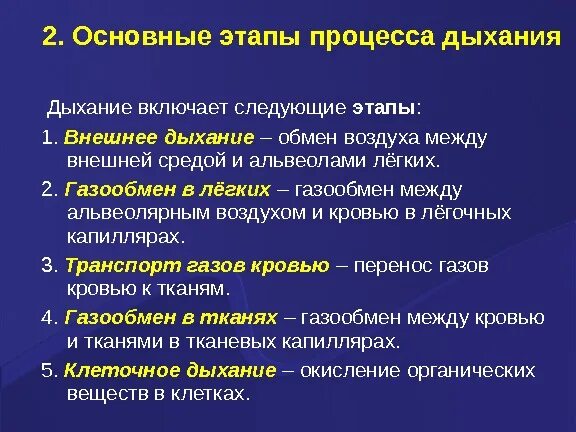 2. Основные этапы процесса дыхания

Дыхание включает следующие этапы:

1. Внешнее дыхание – обмен воздуха между внешней средой и альвеолами лёгких.

2. Газообмен в лёгких – газообмен между альвеолярным воздухом и кровью в лёгочных капиллярах.

3. Транспорт газов кровью – перенос газов кровью к тканям.

4. Газообмен в тканях – газообмен между кровью и тканями в тканевых капиллярах.

5. Клеточное дыхание – окисление органических веществ в клетках.